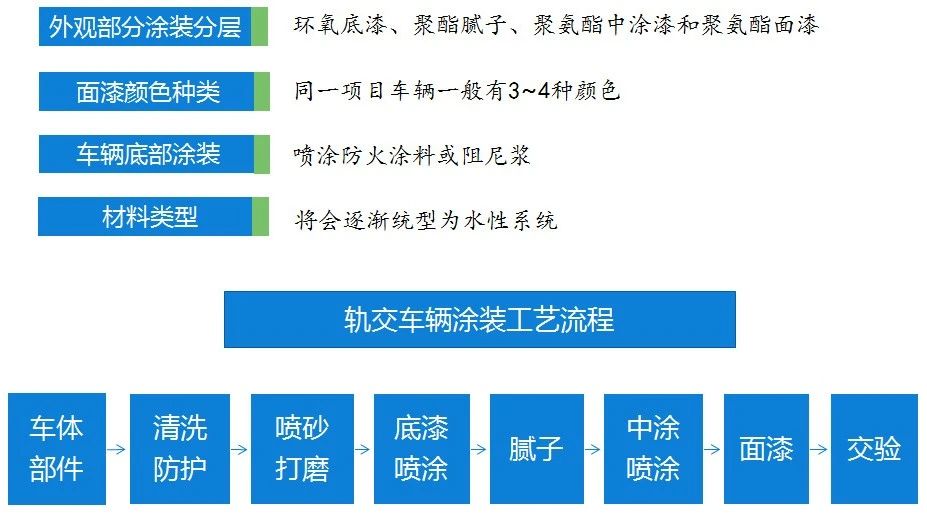 外观部分涂装分层
环氧底漆、聚酯腻子、聚氨酯中涂漆和聚氨酯面漆

面漆颜色种类
同一项目车辆一般有3~4种颜色

车辆底部涂装
喷涂防火涂料或阻尼浆

材料类型
将会逐渐统型为水性系统

轨交车辆涂装工艺流程

车体部件 → 清洗防护 → 喷砂打磨 → 底漆喷涂 → 腻子 → 中涂喷涂 → 面漆 → 交验